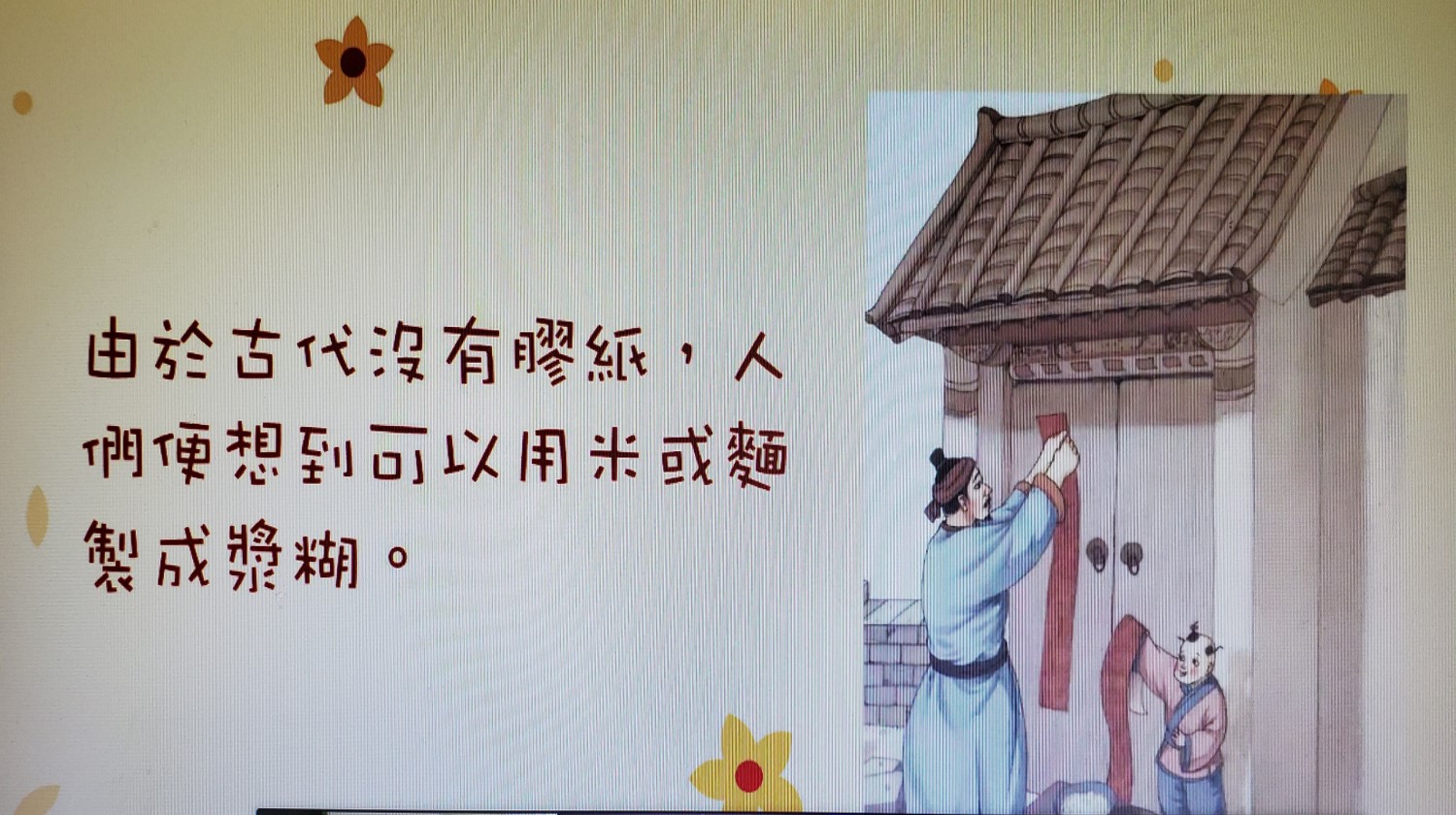 由於古代沒有膠紙，人們便想到可以用米或麵製成漿糊。